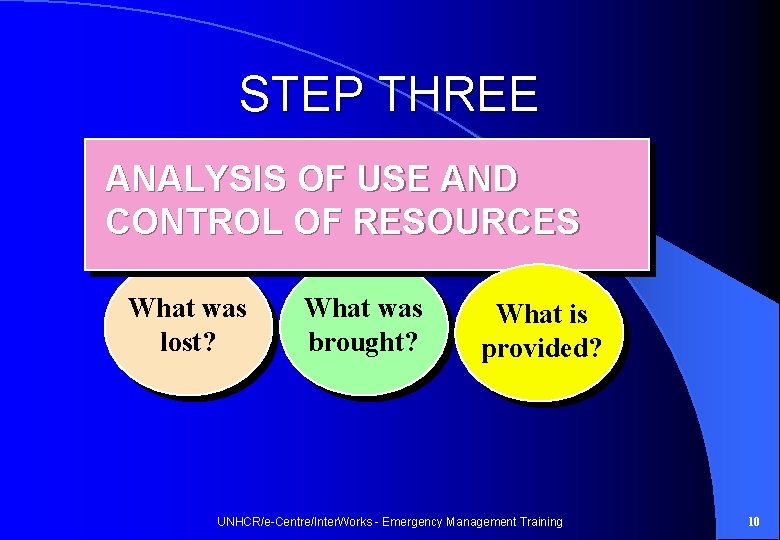 STEP THREE

ANALYSIS OF USE AND CONTROL OF RESOURCES

What was lost?

What was brought?

What is provided?

UNHCR/e-Centre/InterWorks - Emergency Management Training

10